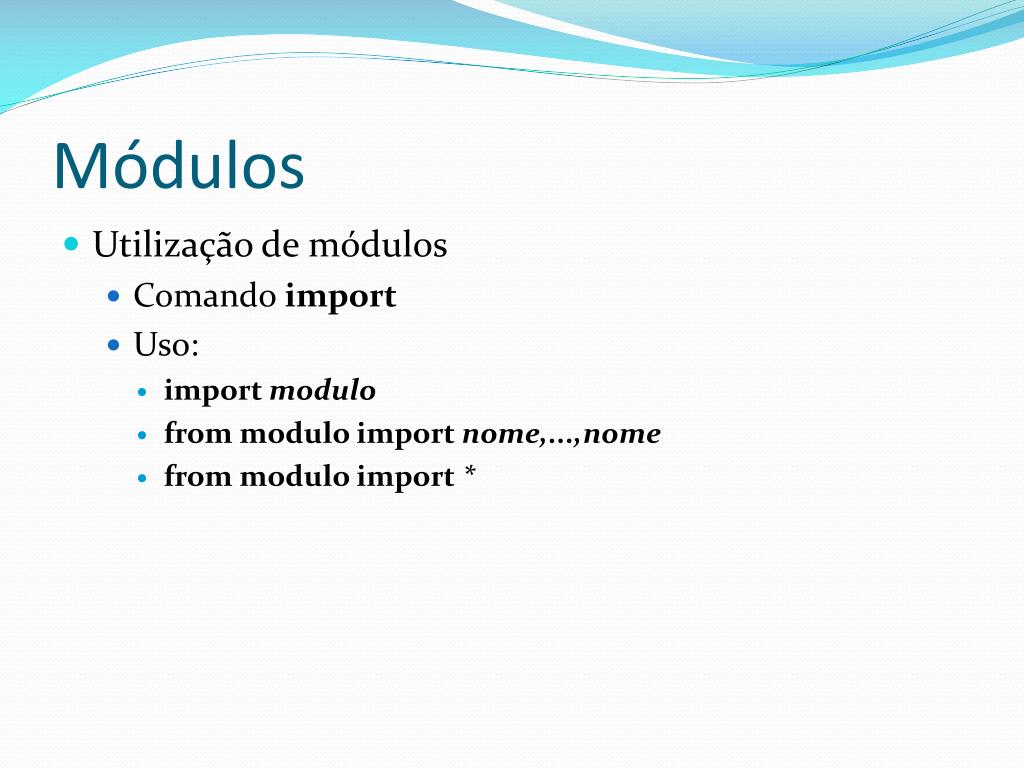 Módulos

Utilização de módulos

Comando import

Uso:

import modulo

from modulo import nome,...,nome

from modulo import *